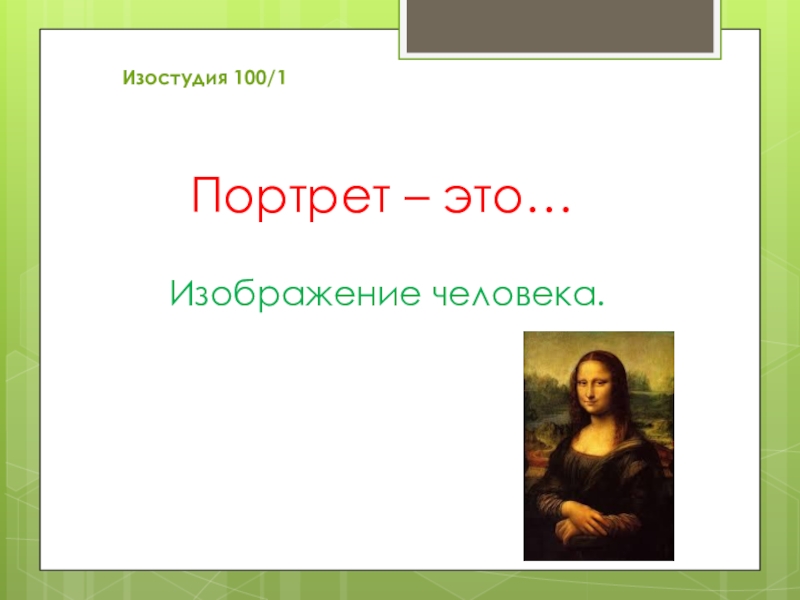 Изостудия 100/1

Портрет – это…

Изображение человека.